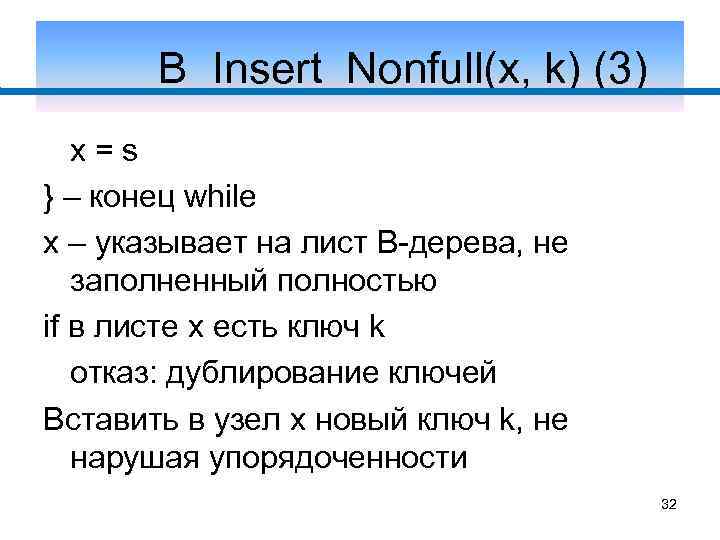 B Insert Nonfull(x, k) (3)

x = s

} – конец while

x – указывает на лист В-дерева, не заполненный полностью

if в листе x есть ключ k

отказ: дублирование ключей

Вставить в узел x новый ключ k, не нарушая упорядоченности

32